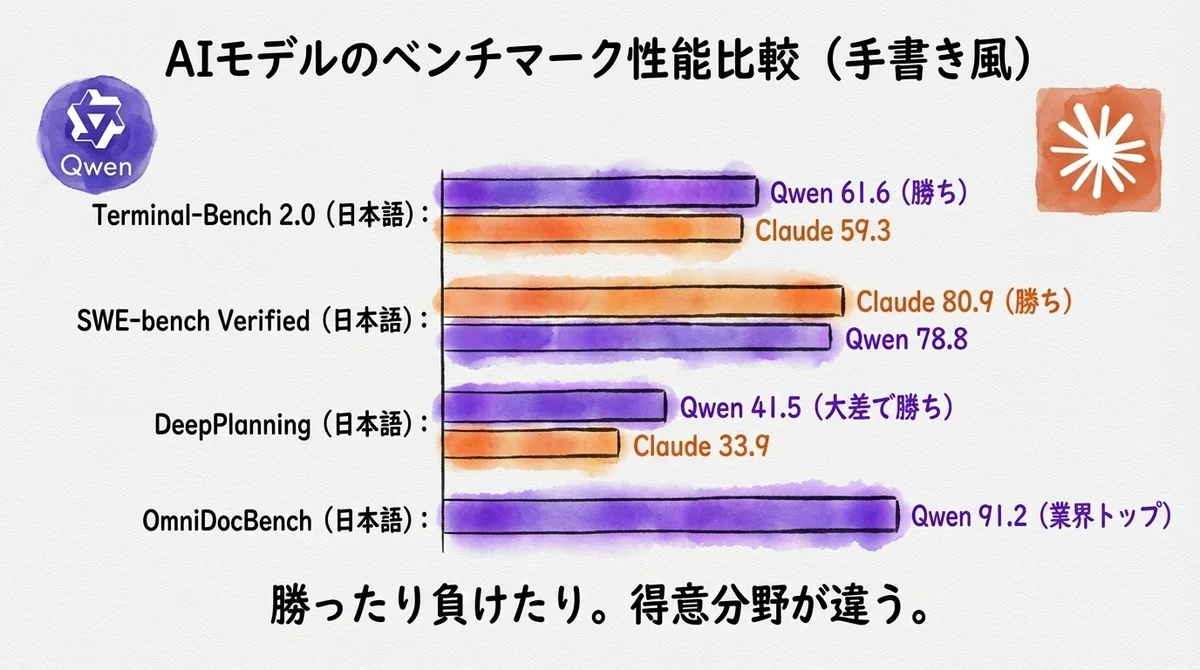 AIモデルのベンチマーク性能比較（手書き風）

Qwen

Terminal-Bench 2.0（日本語）:
Qwen 61.6（勝ち）
Claude 59.3

SWE-bench Verified（日本語）:
Claude 80.9（勝ち）
Qwen 78.8

DeepPlanning（日本語）:
Qwen 41.5（大差で勝ち）
Claude 33.9

OmniDocBench（日本語）:
Qwen 91.2（業界トップ）

勝ったり負けたり。得意分野が違う。